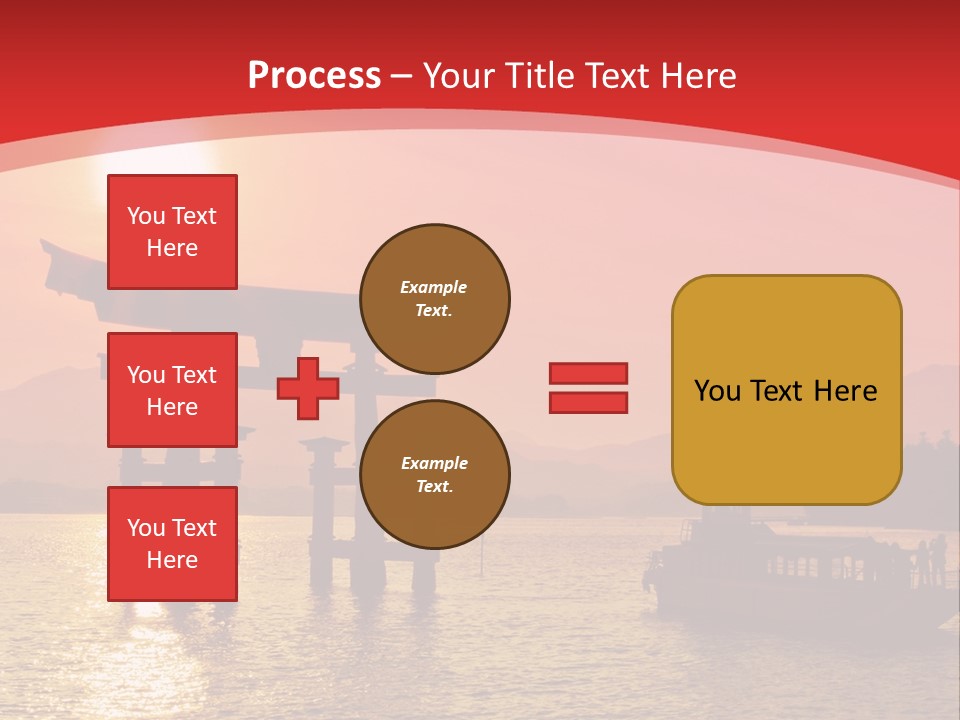 Process – Your Title Text Here

You Text Here

You Text Here

You Text Here

Example Text.

Example Text.

You Text Here